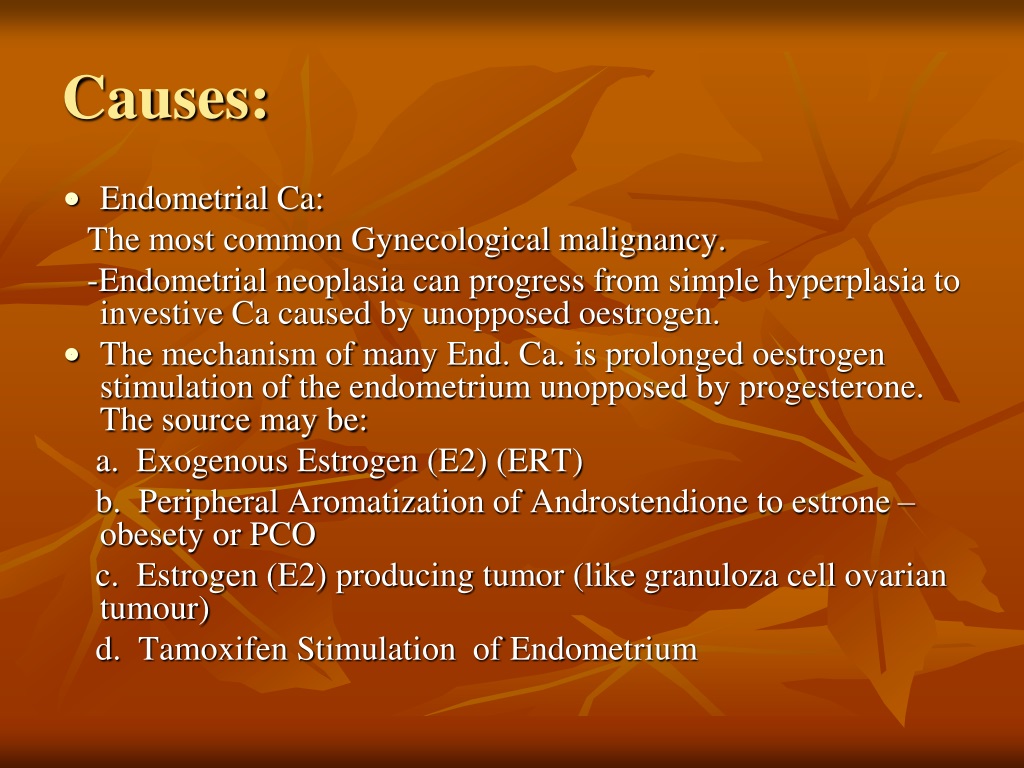 Causes:

• Endometrial Ca:

The most common Gynecological malignancy.

-Endometrial neoplasia can progress from simple hyperplasia to investive Ca caused by unopposed oestrogen.

• The mechanism of many End. Ca. is prolonged oestrogen stimulation of the endometrium unopposed by progesterone. The source may be:

a. Exogenous Estrogen (E2) (ERT)

b. Peripheral Aromatization of Androstendione to estrone – obesety or PCO

c. Estrogen (E2) producing tumor (like granuloza cell ovarian tumour)

d. Tamoxifen Stimulation of Endometrium